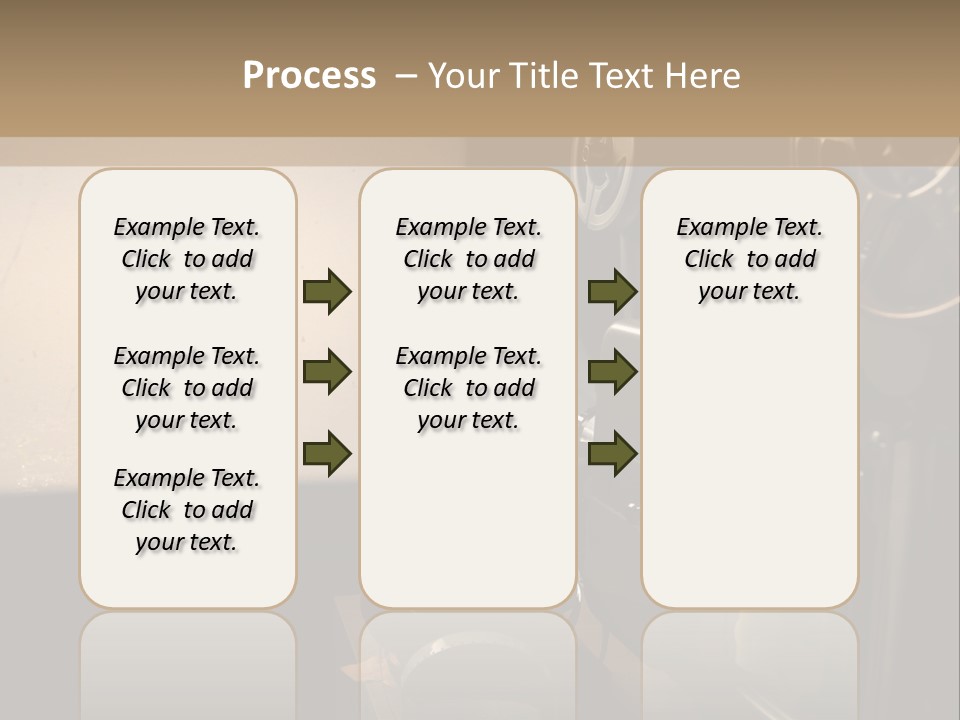 Process – Your Title Text Here

Example Text. Click to add your text.

Example Text. Click to add your text.

Example Text. Click to add your text.

Example Text. Click to add your text.

Example Text. Click to add your text.

Example Text. Click to add your text.